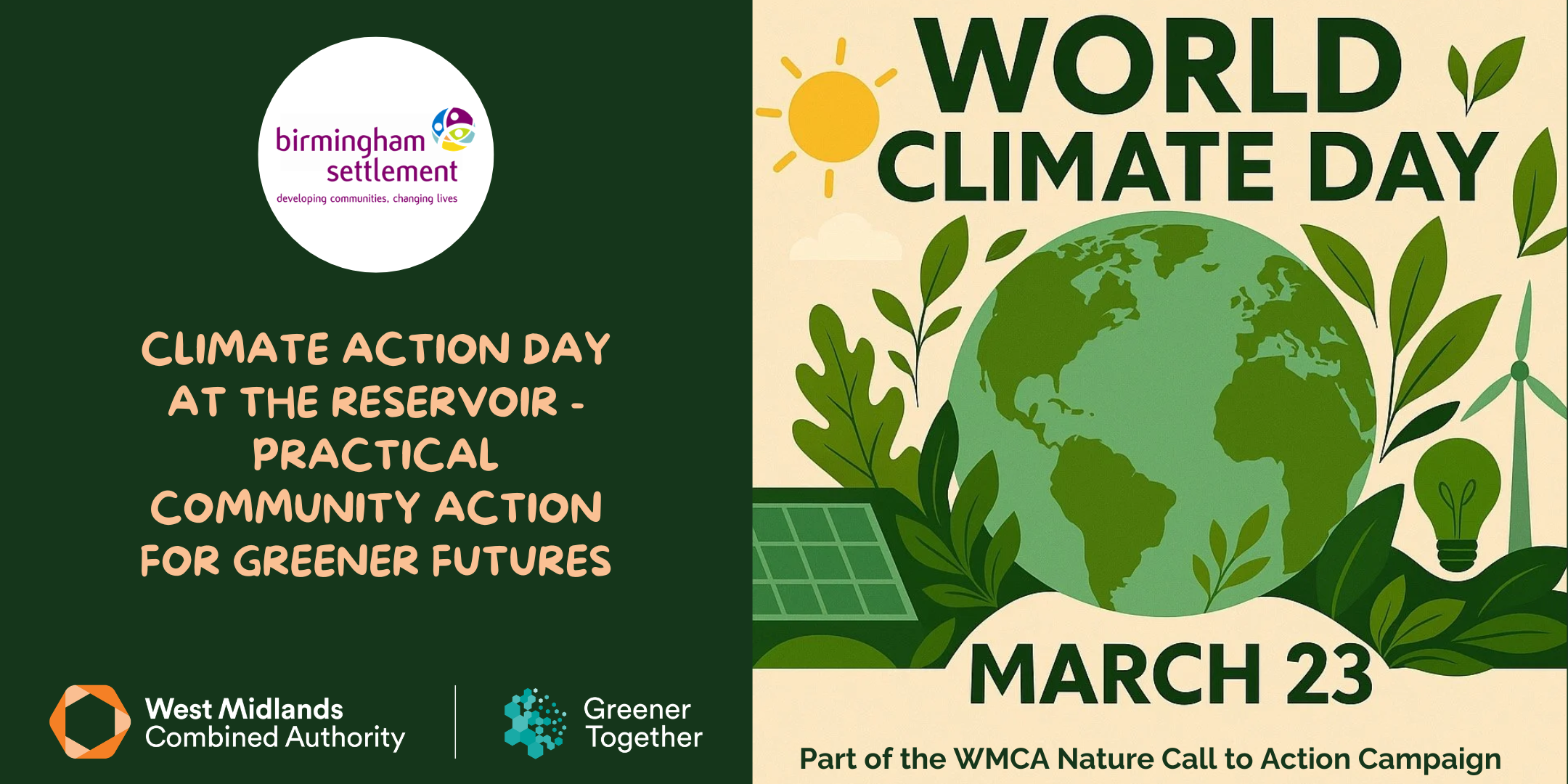 birmingham settlement
developing communities, changing lives

CLIMATE ACTION DAY AT THE RESERVOIR - PRACTICAL COMMUNITY ACTION FOR GREENER FUTURES

West Midlands Combined Authority

Greener Together

WORLD CLIMATE DAY

MARCH 23

Part of the WMCA Nature Call to Action Campaign